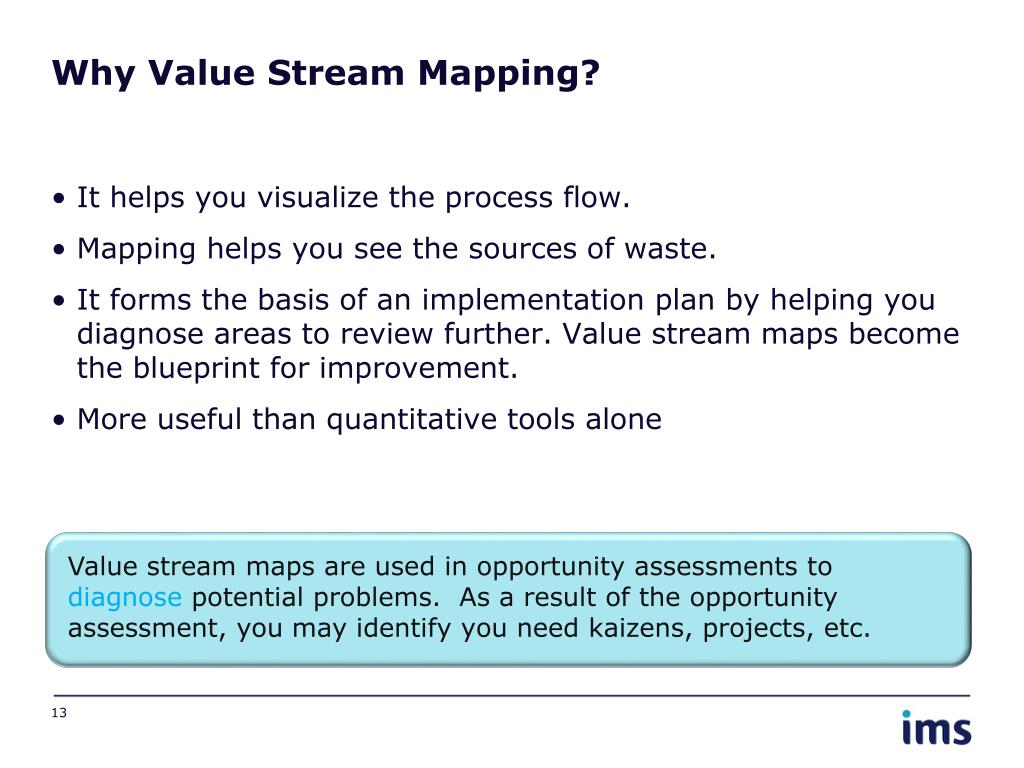 Why Value Stream Mapping?

• It helps you visualize the process flow.

• Mapping helps you see the sources of waste.

• It forms the basis of an implementation plan by helping you diagnose areas to review further. Value stream maps become the blueprint for improvement.

• More useful than quantitative tools alone

Value stream maps are used in opportunity assessments to diagnose potential problems. As a result of the opportunity assessment, you may identify you need kaizens, projects, etc.

13

ims